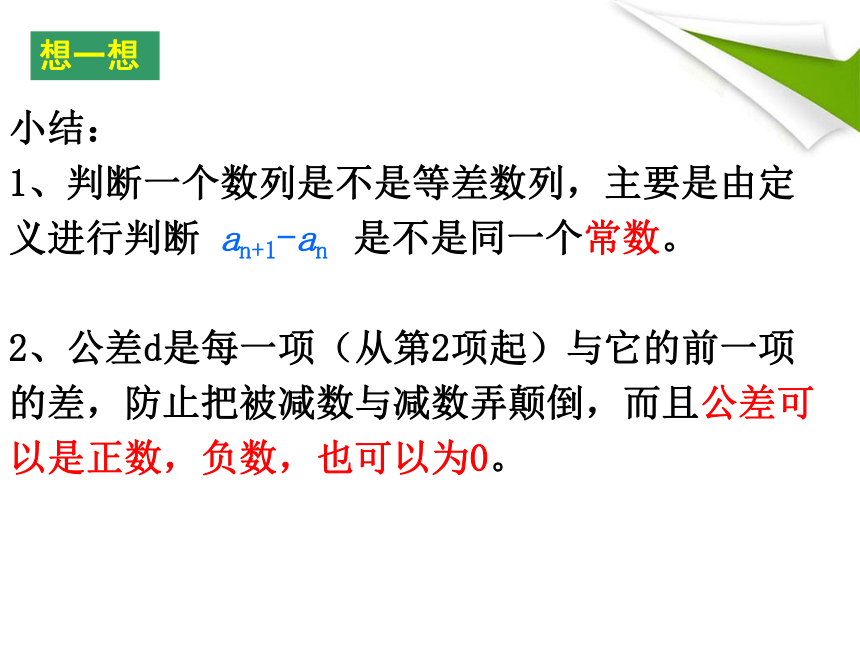 想一想

小结：

1、判断一个数列是不是等差数列，主要是由定义进行判断 $a_{n+1}-a_n$ 是不是同一个常数。

2、公差d是每一项（从第2项起）与它的前一项的差，防止把被减数与减数弄颠倒，而且公差可以是正数，负数，也可以为0。